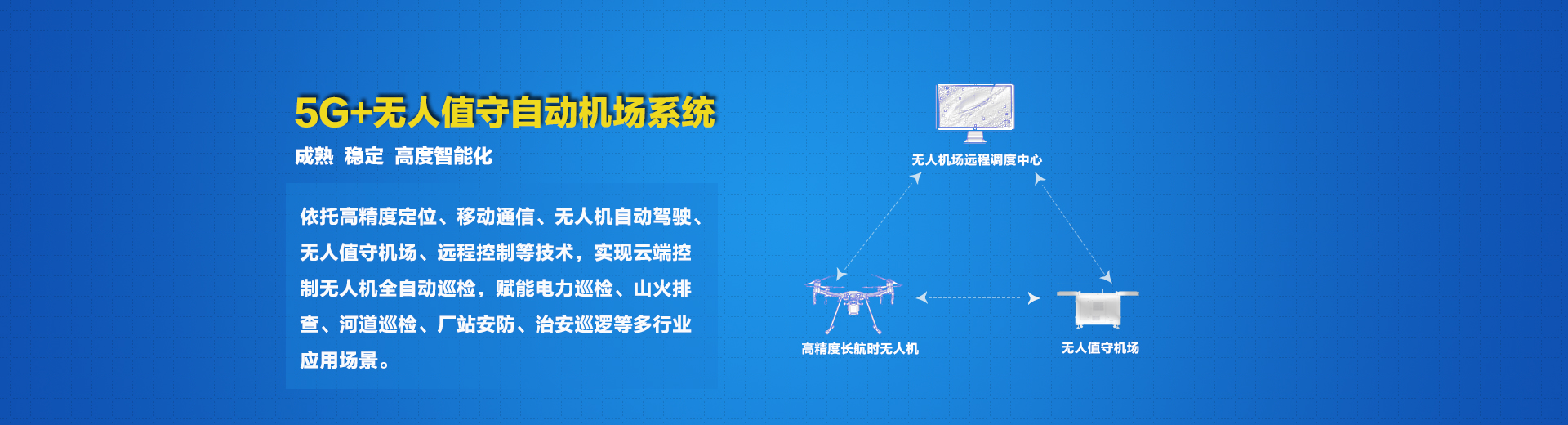 5G+无人值守自动机场系统

成熟 稳定 高度智能化

依托高精度定位、移动通信、无人机自动驾驶、无人值守机场、远程控制等技术，实现云端控制无人机全自动巡检，赋能电力巡检、山火排查、河道巡检、厂站安防、治安巡逻等多行业应用场景。

无人机场远程调度中心

高精度长航时无人机

无人值守机场